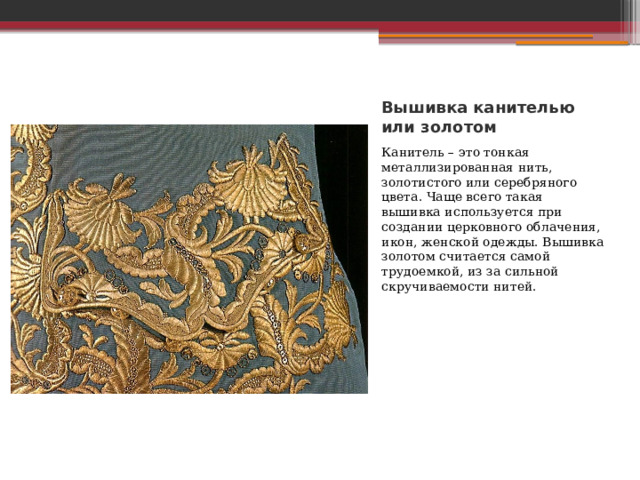 Вышивка канителью или золотом

Канитель – это тонкая металлизированная нить, золотистого или серебряного цвета. Чаще всего такая вышивка используется при создании церковного облачения, икон, женской одежды. Вышивка золотом считается самой трудоемкой, из за сильной скручиваемости нитей.